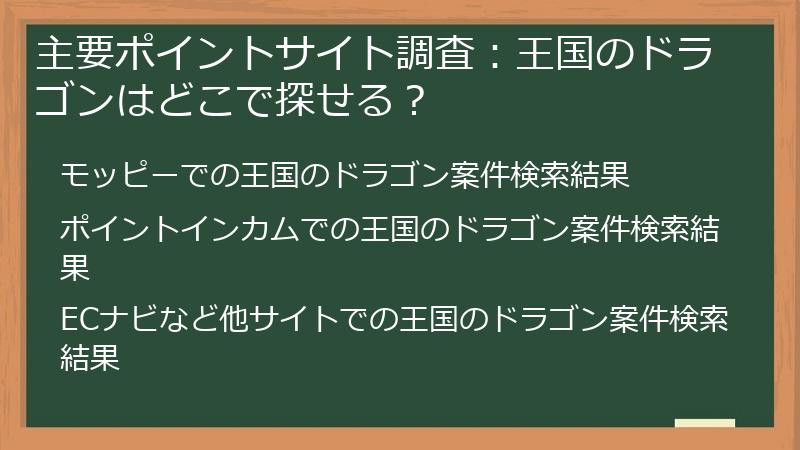 主要ポイントサイト調査：王国のドラゴンはどこで探せる？

モッピーでの王国のドラゴン案件検索結果

ポイントインカムでの王国のドラゴン案件検索結果

ECナビなど他サイトでの王国のドラゴン案件検索結果